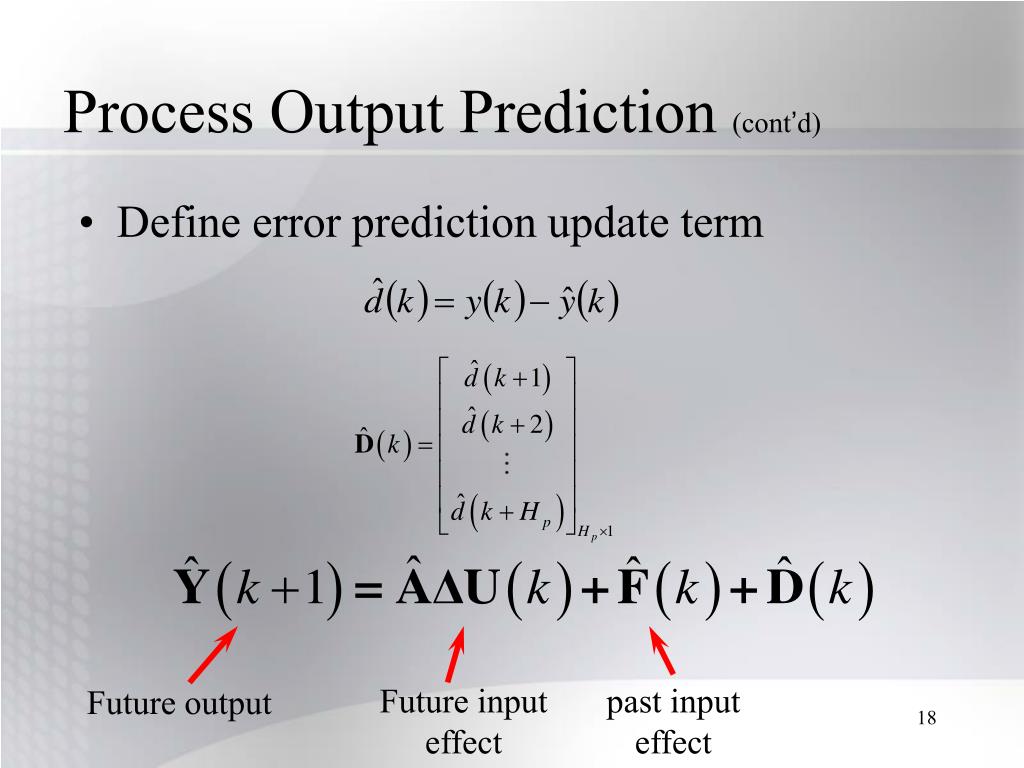 Process Output Prediction (cont'd)

• Define error prediction update term

$\hat{d}(k) = y(k) - \hat{y}(k)$

$\hat{\mathbf{D}}(k) = \begin{bmatrix} \hat{d}(k+1) \\ \hat{d}(k+2) \\ \vdots \\ \hat{d}(k+H_p) \end{bmatrix}_{H_p \times 1}$

$\hat{\mathbf{Y}}(k+1) = \hat{\mathbf{A}}\Delta\mathbf{U}(k) + \hat{\mathbf{F}}(k) + \hat{\mathbf{D}}(k)$

Future output

Future input effect

past input effect

18